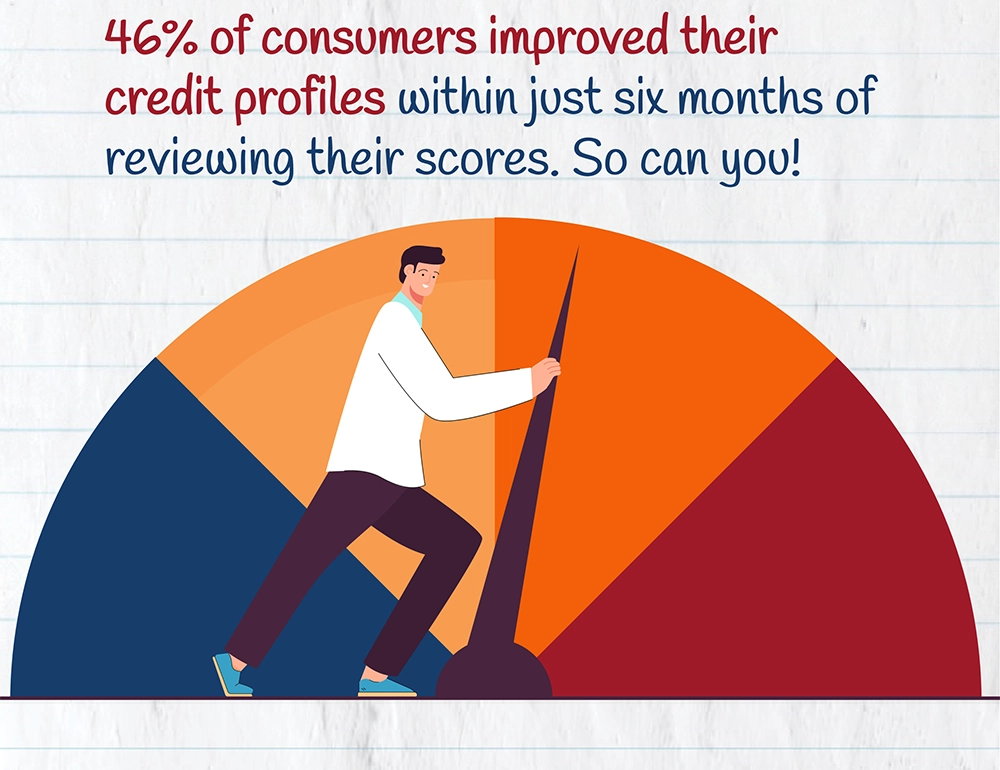 46% of consumers improved their credit profiles within just six months of reviewing their scores. So can you!